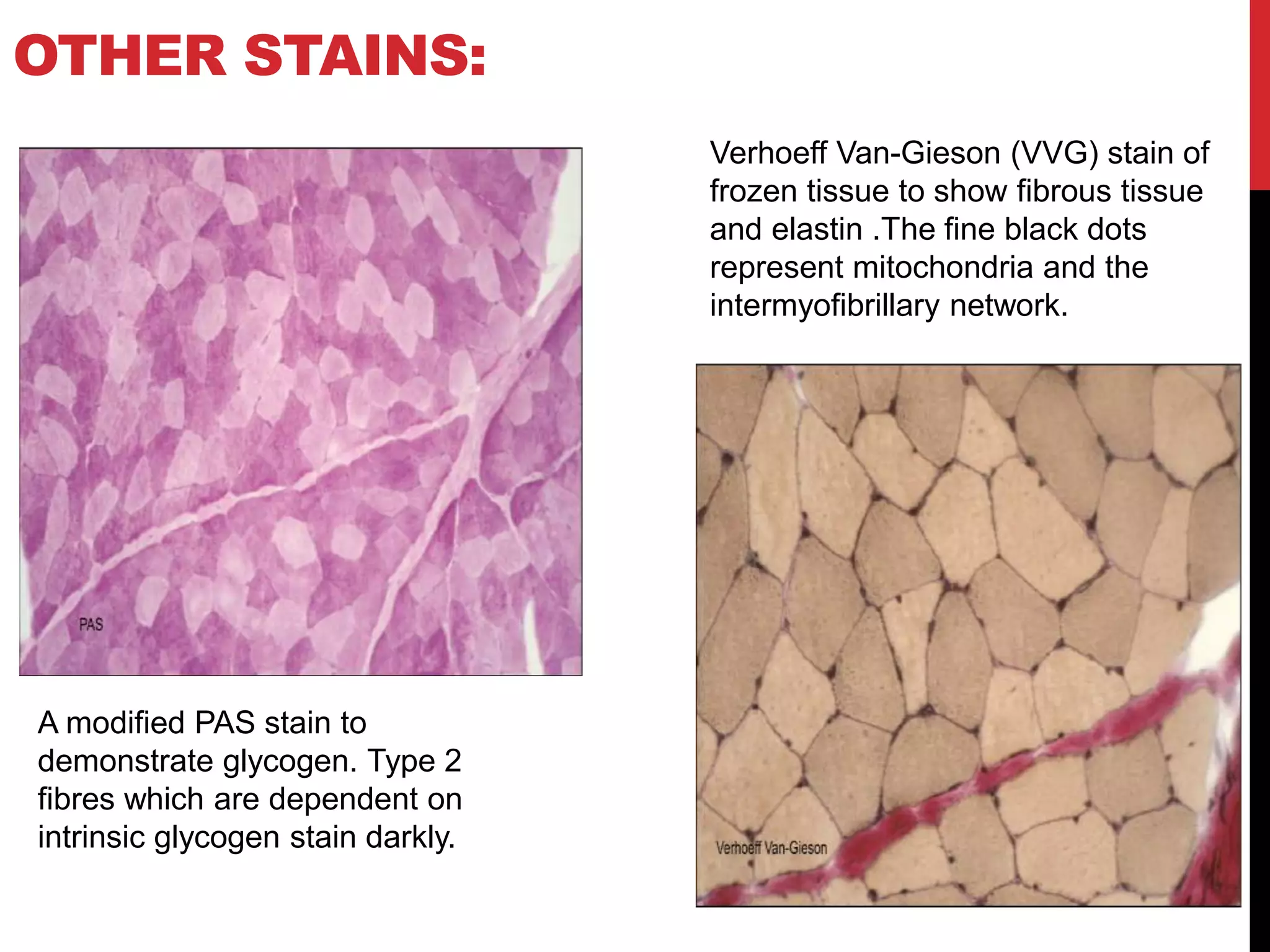 OTHER STAINS:

PAS

A modified PAS stain to demonstrate glycogen. Type 2 fibres which are dependent on intrinsic glycogen stain darkly.

Verhoeff Van-Gieson (VVG) stain of frozen tissue to show fibrous tissue and elastin .The fine black dots represent mitochondria and the intermyofibrillary network.

Verhoeff Van-Gieson